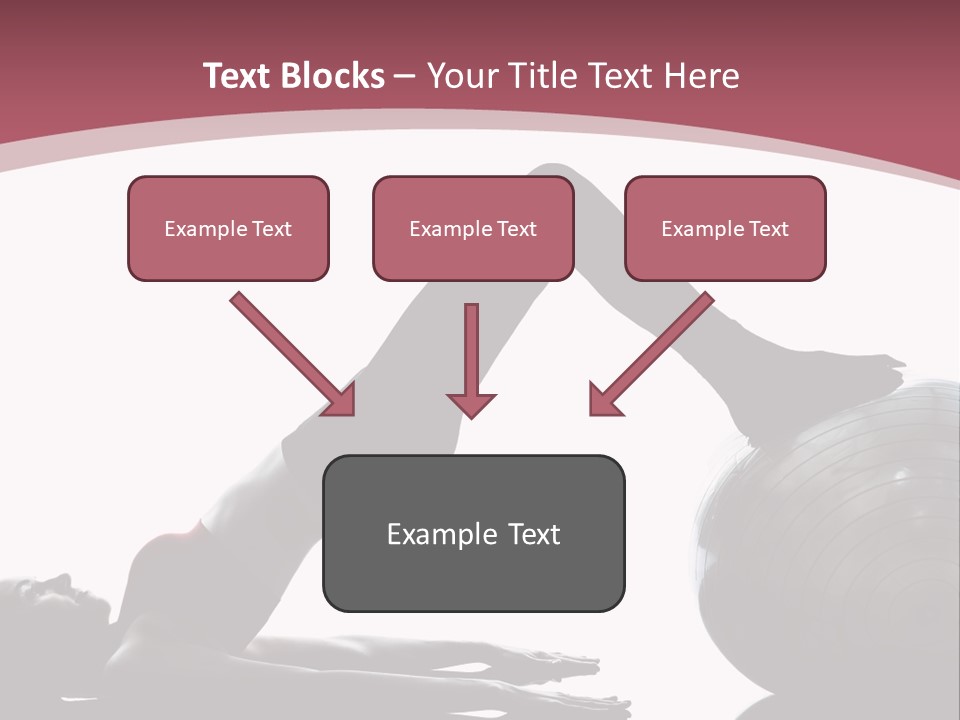 Text Blocks – Your Title Text Here

Example Text

Example Text

Example Text

Example Text